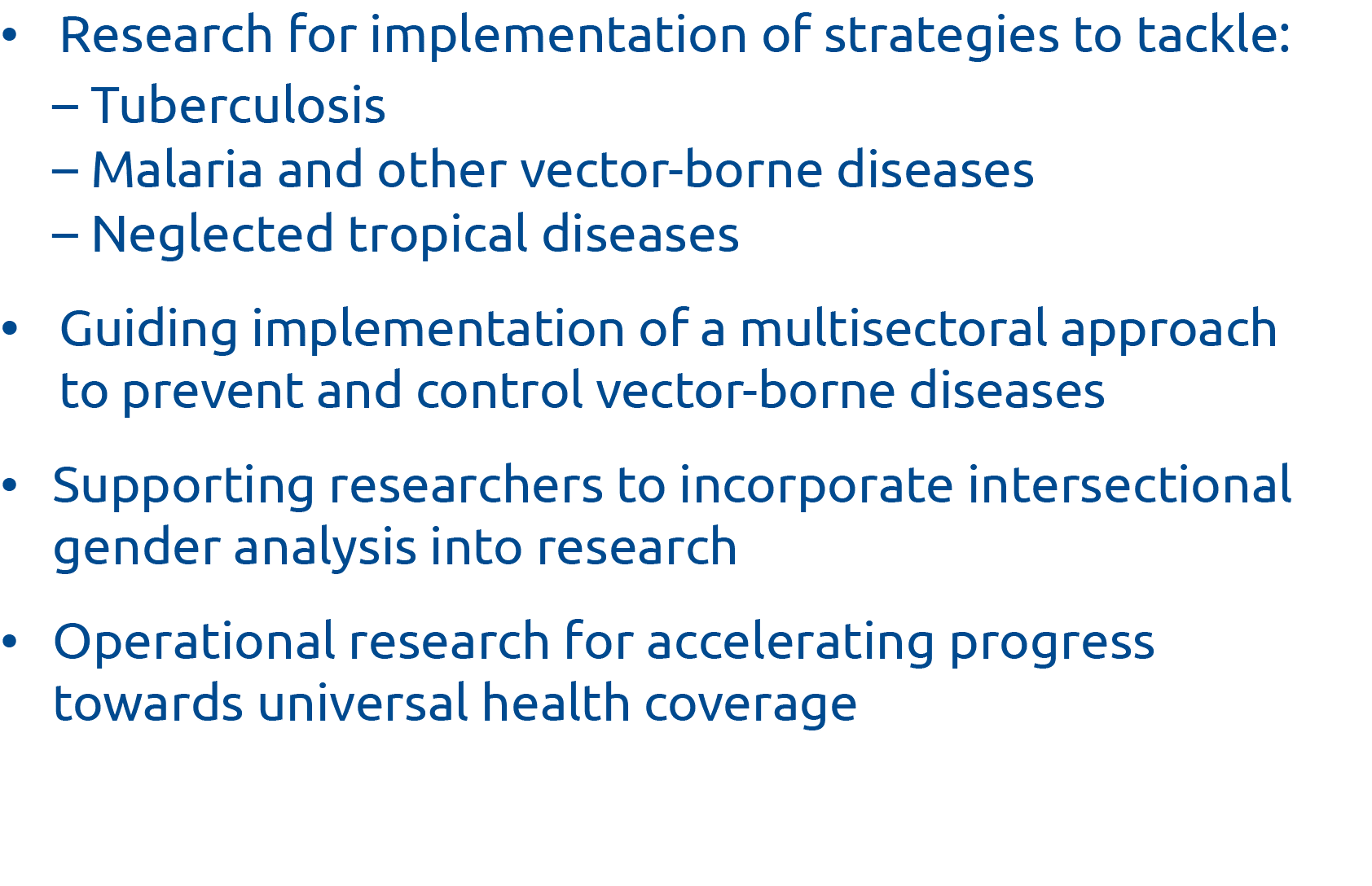 • Research for implementation of strategies to tackle:
– Tuberculosis
– Malaria and other vector-borne diseases
– Neglected tropical diseases

• Guiding implementation of a multisectoral approach to prevent and control vector-borne diseases

• Supporting researchers to incorporate intersectional gender analysis into research

• Operational research for accelerating progress towards universal health coverage